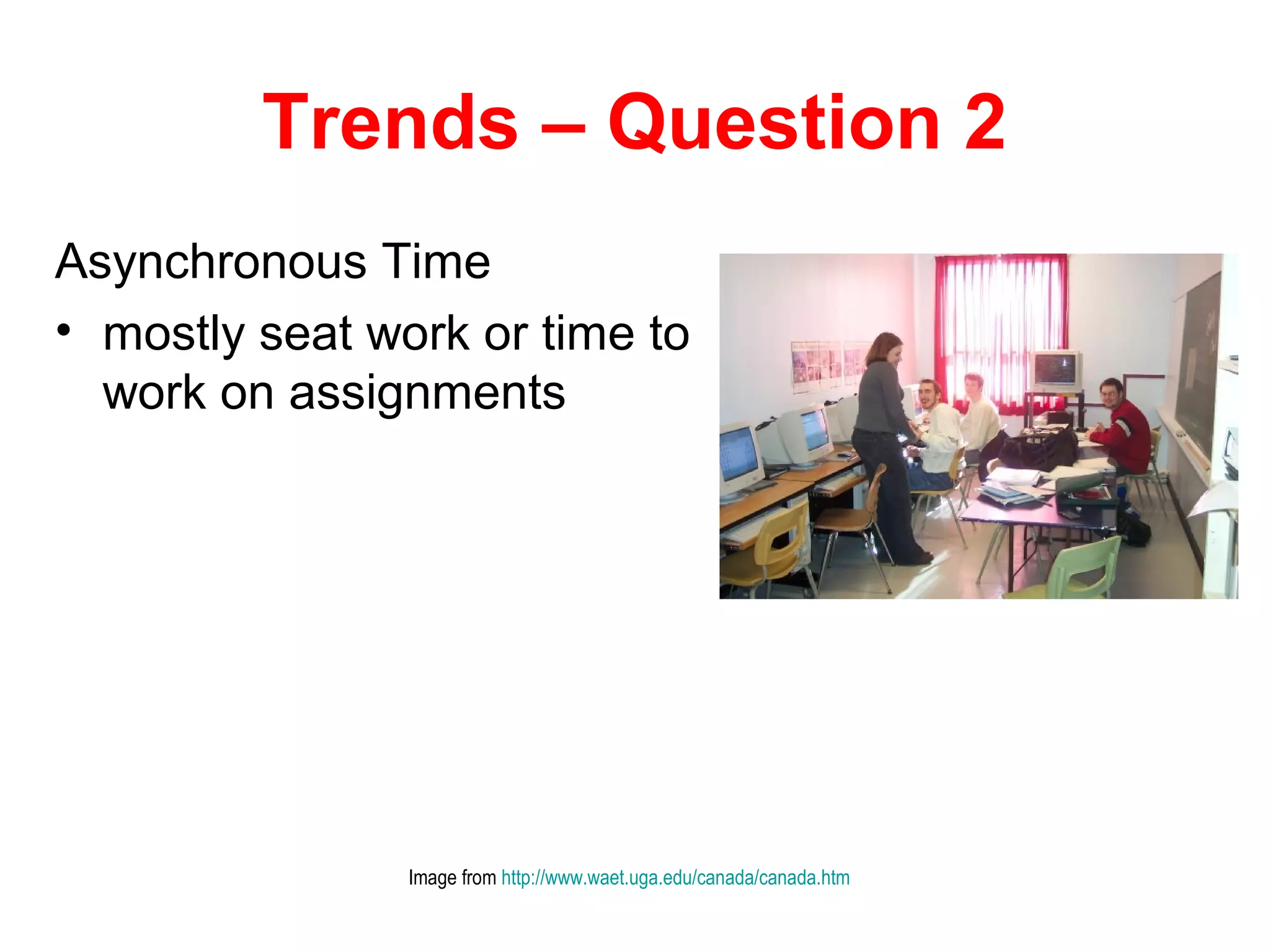 Trends – Question 2

Asynchronous Time

• mostly seat work or time to work on assignments

Image from http://www.waet.uga.edu/canada/canada.htm